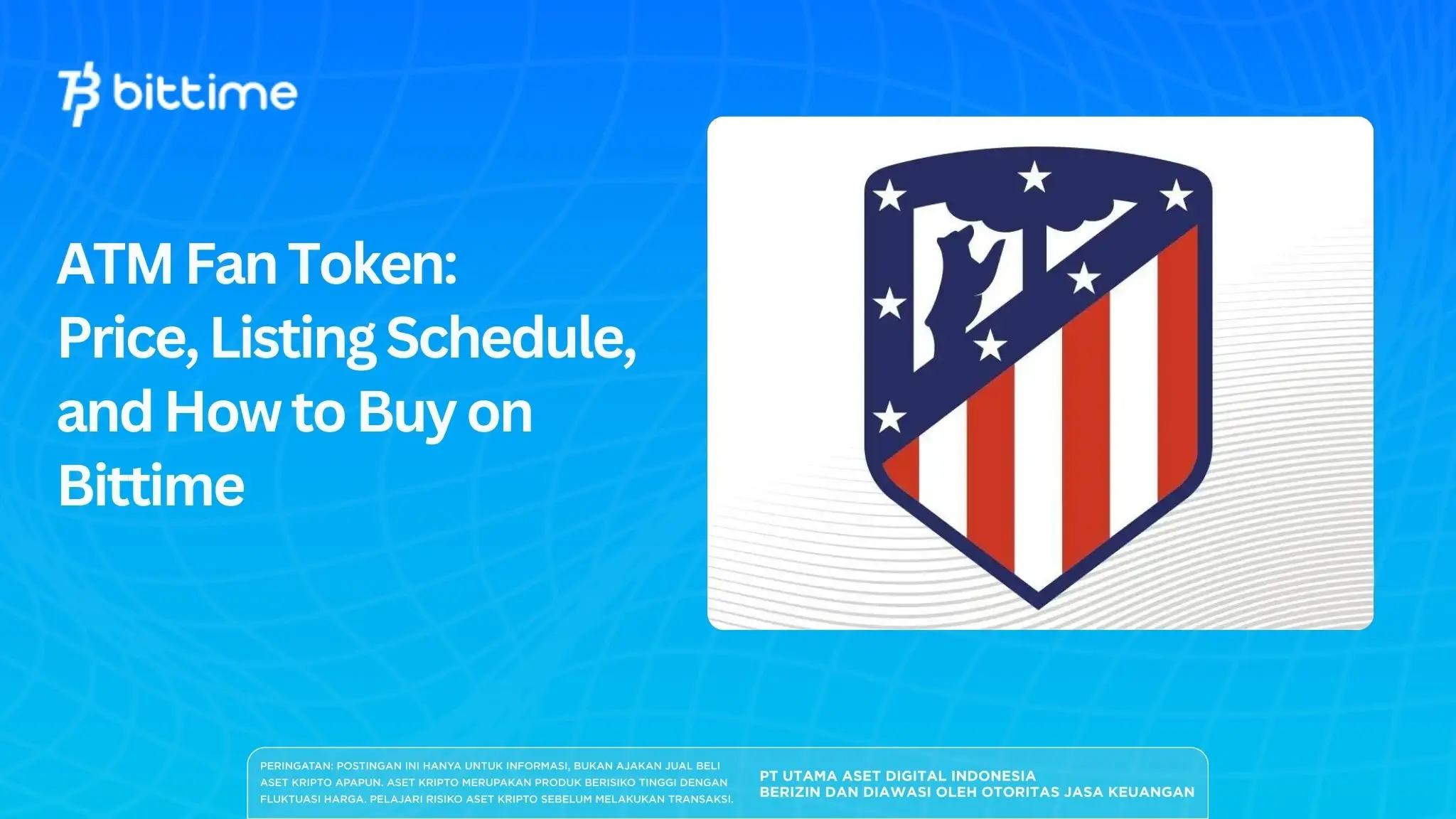 bittime

ATM Fan Token: Price, Listing Schedule, and How to Buy on Bittime

PERINGATAN: POSTINGAN INI HANYA UNTUK INFORMASI, BUKAN AJAKAN JUAL BELI ASET KRIPTO APAPUN. ASET KRIPTO MERUPAKAN PRODUK BERISIKO TINGGI DENGAN FLUKTUASI HARGA. PELAJARI RISIKO ASET KRIPTO SEBELUM MELAKUKAN TRANSAKSI.

PT UTAMA ASET DIGITAL INDONESIA
BERIZIN DAN DIAWASI OLEH OTORITAS JASA KEUANGAN